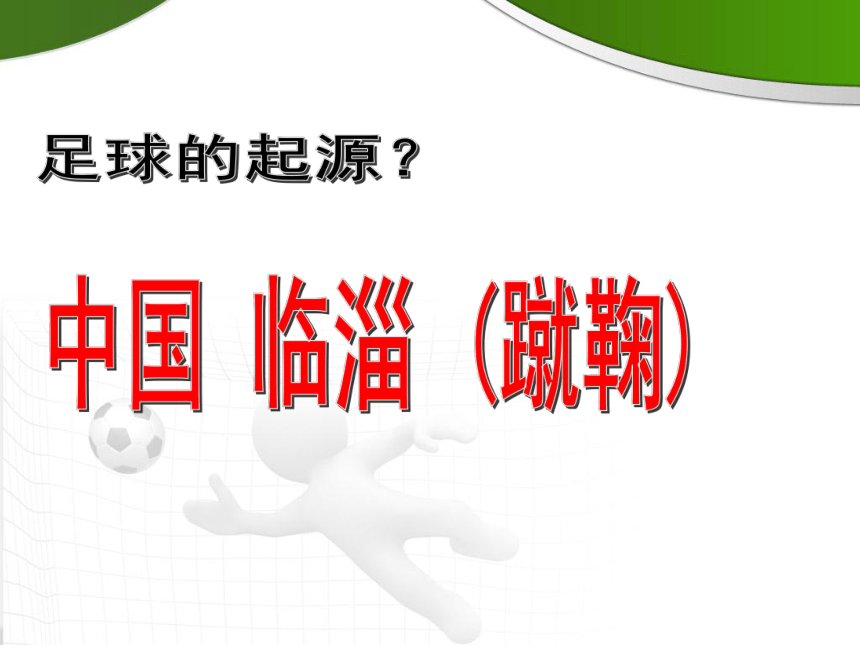 足球的起源？

中国 临淄（蹴鞠）